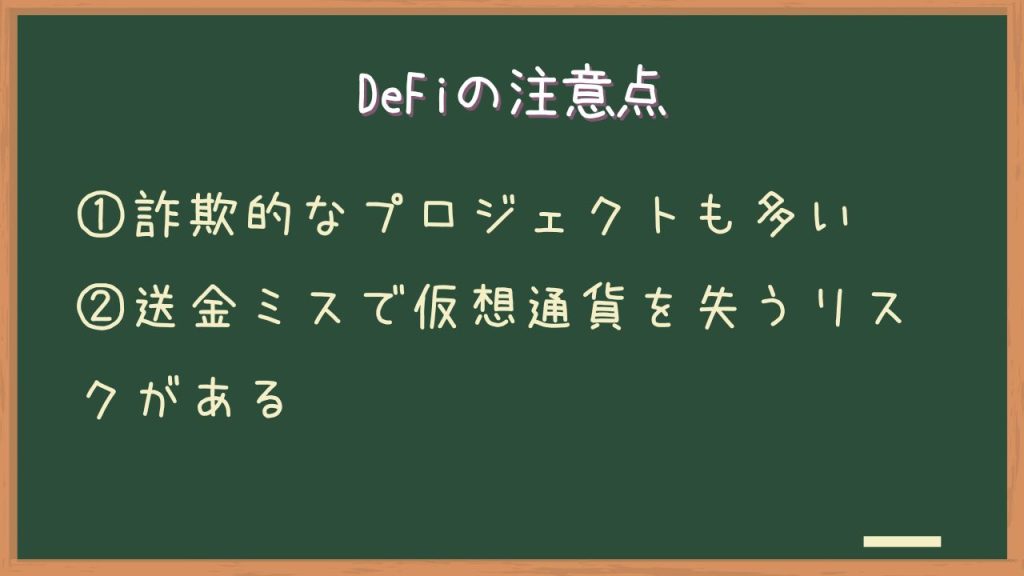 DeFiの注意点

①詐欺的なプロジェクトも多い

②送金ミスで仮想通貨を失うリスクがある